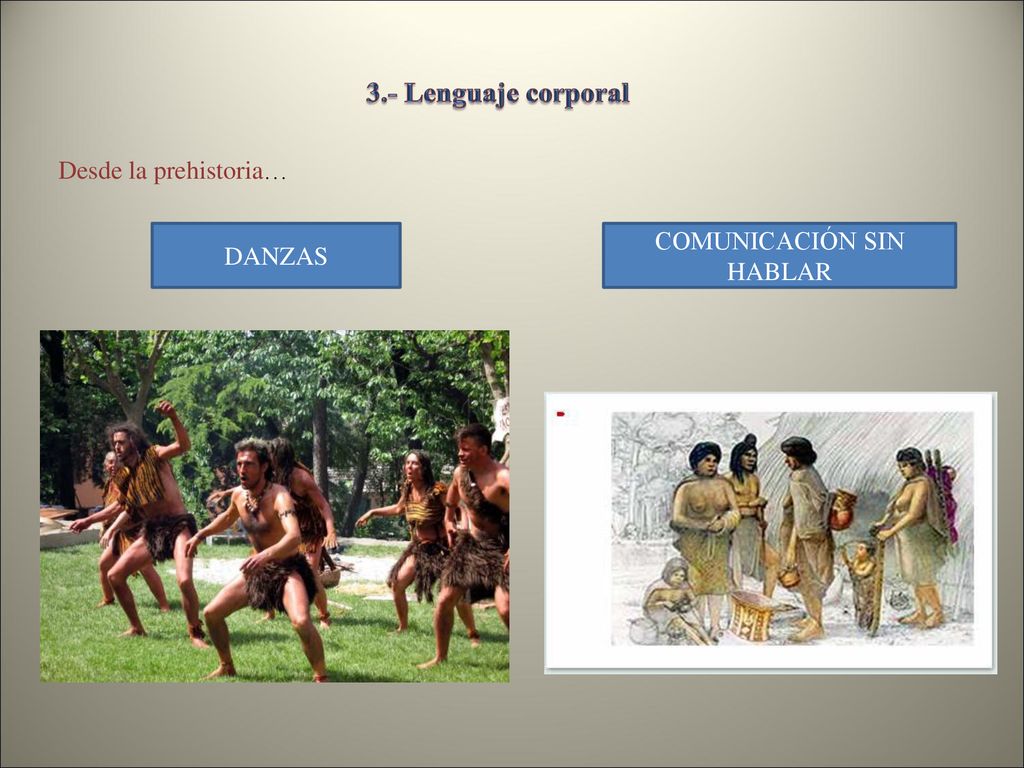 3.- Lenguaje corporal

Desde la prehistoria…

DANZAS

COMUNICACIÓN SIN HABLAR